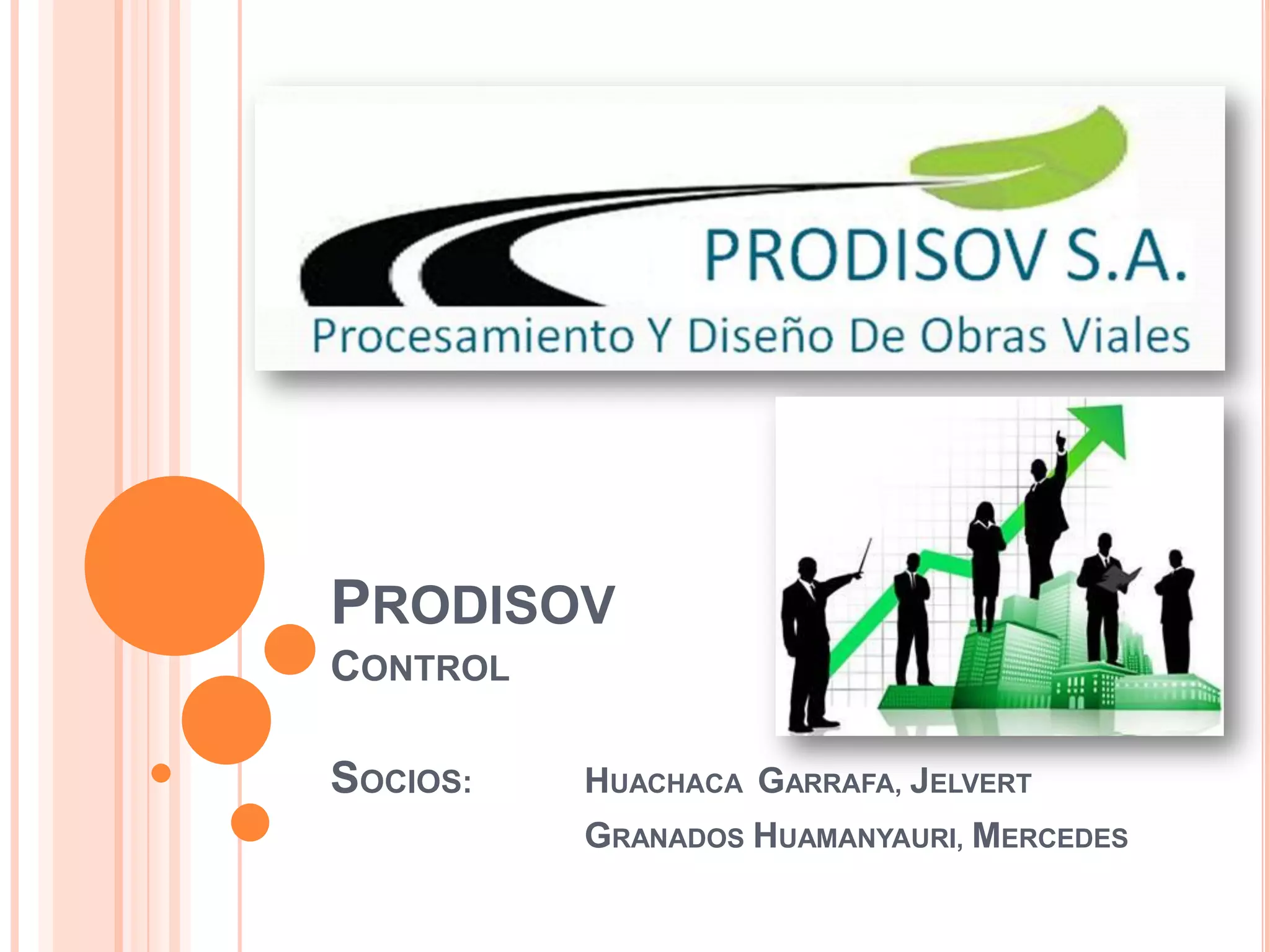 PRODISOV S.A.
Procesamiento Y Diseño De Obras Viales

PRODISOV
CONTROL

SOCIOS: HUACHACA GARRAFA, JELVERT
GRANADOS HUAMANYAURI, MERCEDES